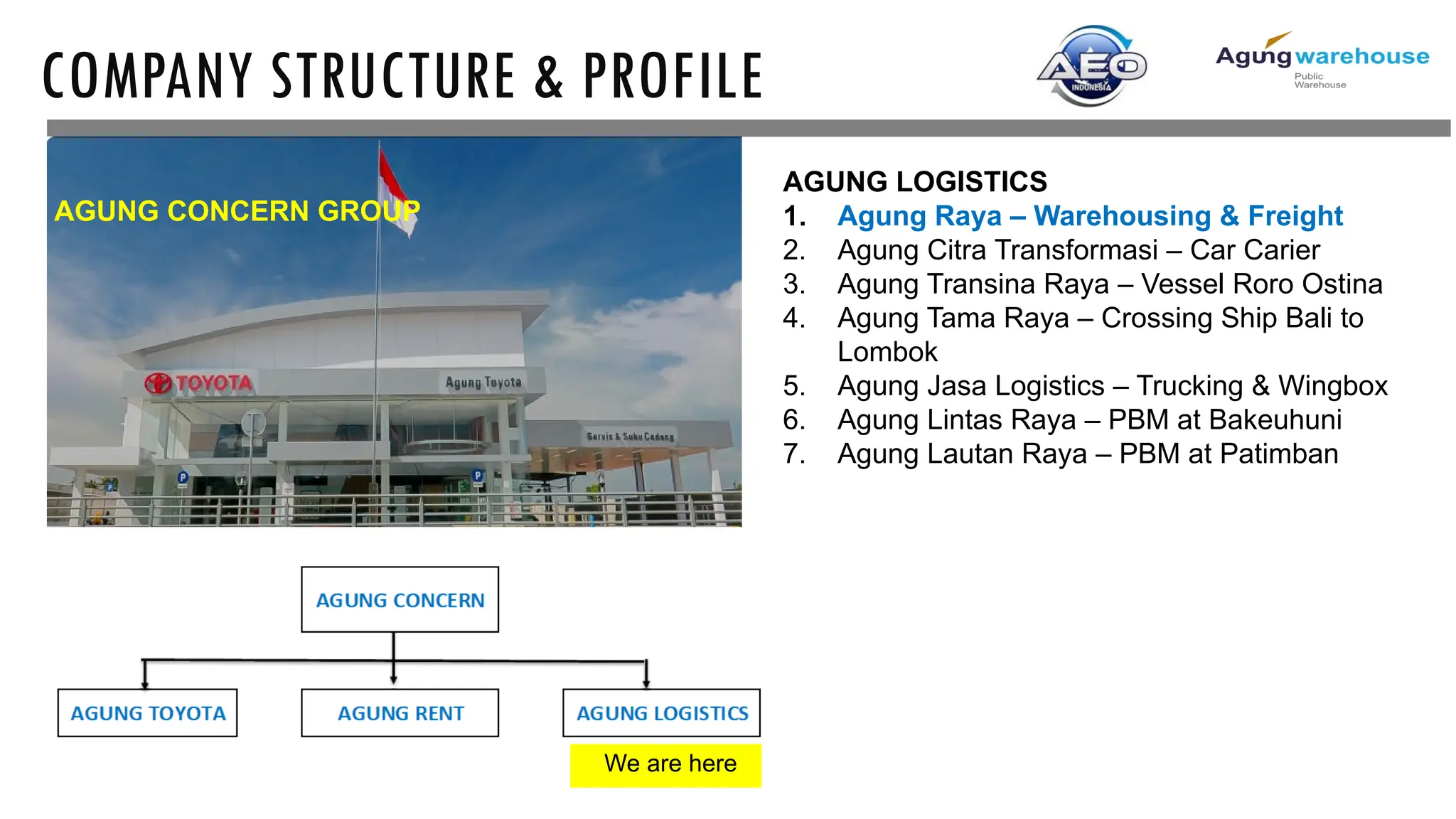 COMPANY STRUCTURE & PROFILE

AEO INDONESIA

Agung warehouse
Public Warehouse

AGUNG CONCERN GROUP

TOYOTA
Agung Toyota
Servis & Suku Cadang

AGUNG LOGISTICS
1. Agung Raya – Warehousing & Freight
2. Agung Citra Transformasi – Car Carier
3. Agung Transina Raya – Vessel Roro Ostina
4. Agung Tama Raya – Crossing Ship Bali to Lombok
5. Agung Jasa Logistics – Trucking & Wingbox
6. Agung Lintas Raya – PBM at Bakeuhuni
7. Agung Lautan Raya – PBM at Patimban

AGUNG CONCERN

AGUNG TOYOTA

AGUNG RENT

AGUNG LOGISTICS

We are here